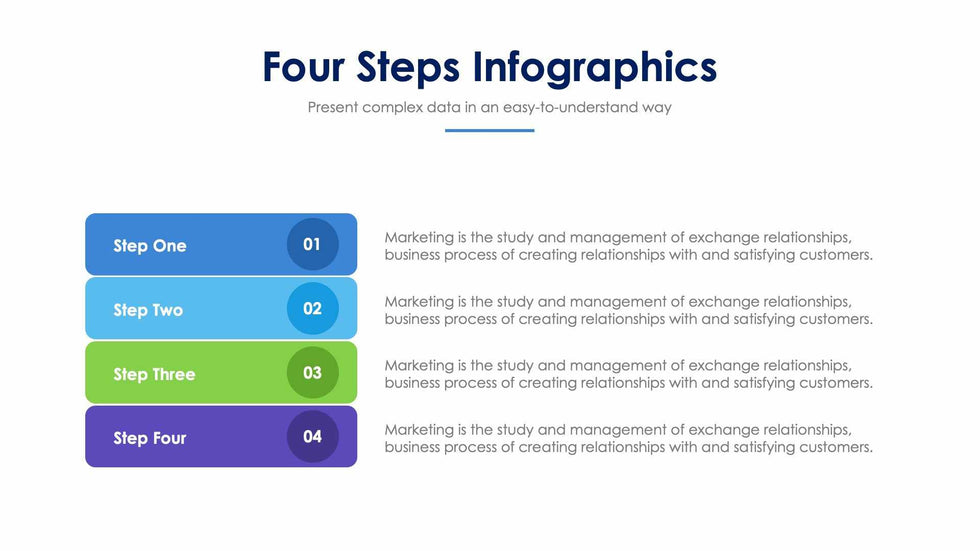 Four Steps Infographics

Present complex data in an easy-to-understand way

Step One 01

Marketing is the study and management of exchange relationships, business process of creating relationships with and satisfying customers.

Step Two 02

Marketing is the study and management of exchange relationships, business process of creating relationships with and satisfying customers.

Step Three 03

Marketing is the study and management of exchange relationships, business process of creating relationships with and satisfying customers.

Step Four 04

Marketing is the study and management of exchange relationships, business process of creating relationships with and satisfying customers.